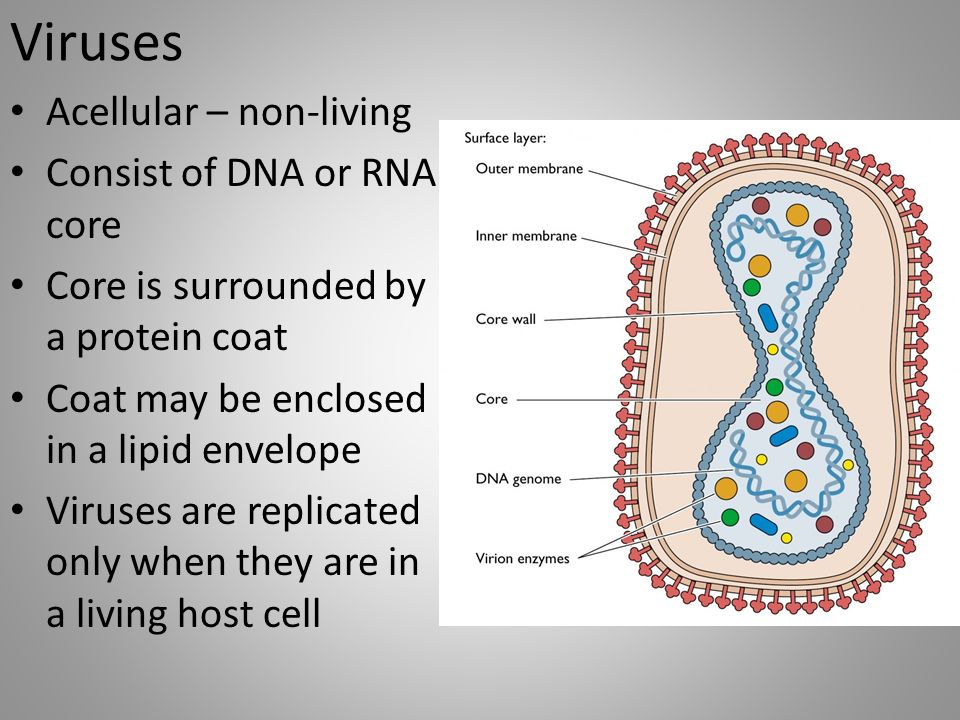 Viruses

• Acellular – non-living
• Consist of DNA or RNA core
• Core is surrounded by a protein coat
• Coat may be enclosed in a lipid envelope
• Viruses are replicated only when they are in a living host cell

Surface layer:
Outer membrane
Inner membrane
Core wall
Core
DNA genome
Virion enzymes